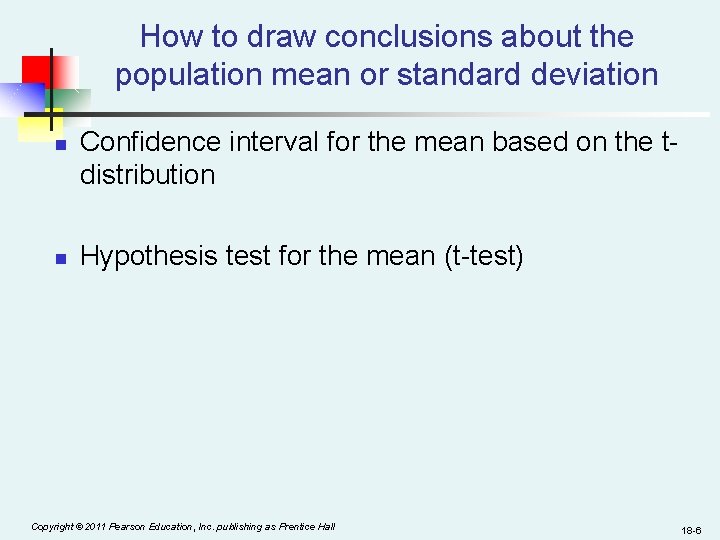 How to draw conclusions about the population mean or standard deviation

- Confidence interval for the mean based on the t-distribution

- Hypothesis test for the mean (t-test)

Copyright © 2011 Pearson Education, Inc. publishing as Prentice Hall

18-6